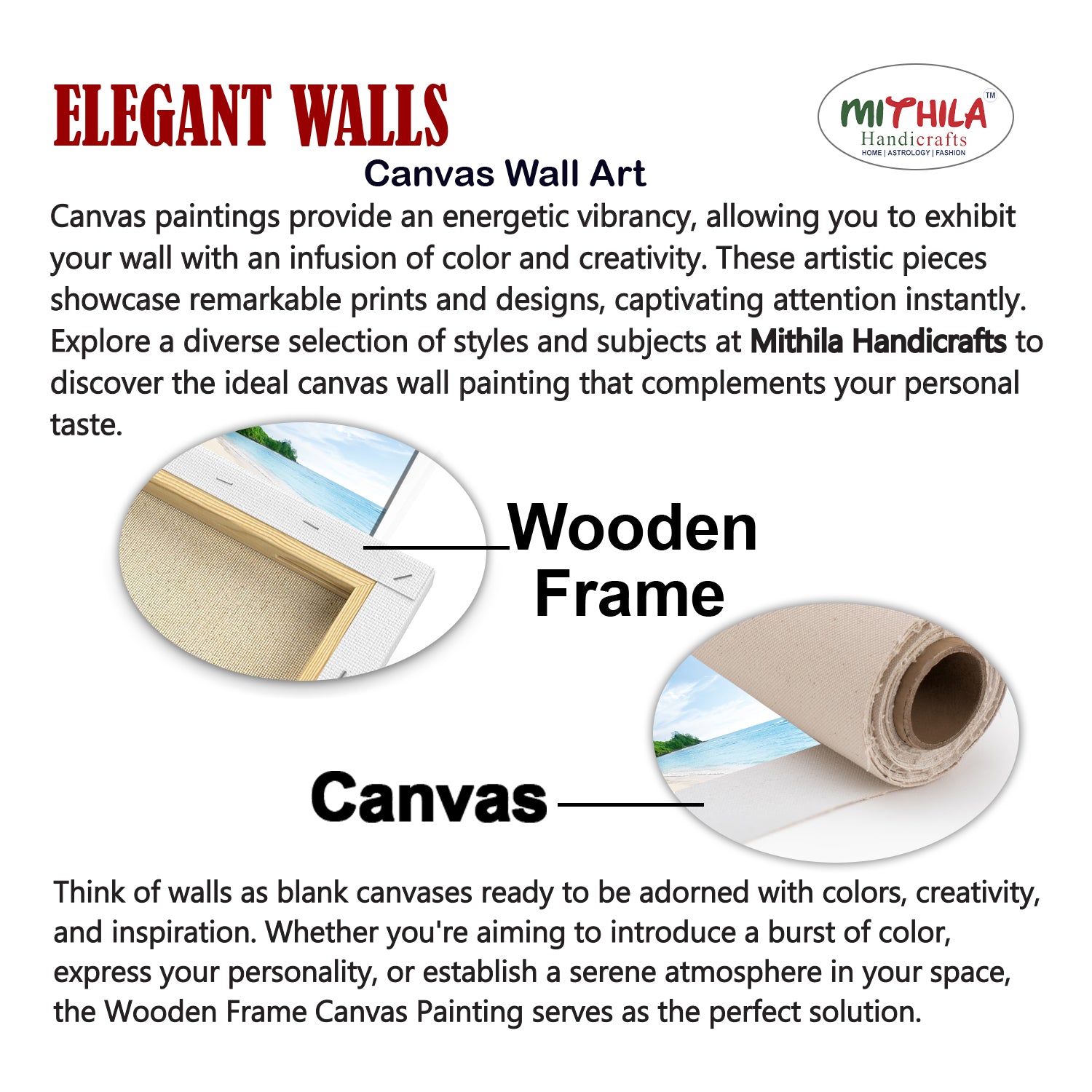 ELEGANT WALLS

MITHILA™
Handicrafts
HOME | ASTROLOGY | FASHION

Canvas Wall Art

Canvas paintings provide an energetic vibrancy, allowing you to exhibit your wall with an infusion of color and creativity. These artistic pieces showcase remarkable prints and designs, captivating attention instantly. Explore a diverse selection of styles and subjects at Mithila Handicrafts to discover the ideal canvas wall painting that complements your personal taste.

Wooden Frame

Canvas

Think of walls as blank canvases ready to be adorned with colors, creativity, and inspiration. Whether you're aiming to introduce a burst of color, express your personality, or establish a serene atmosphere in your space, the Wooden Frame Canvas Painting serves as the perfect solution.